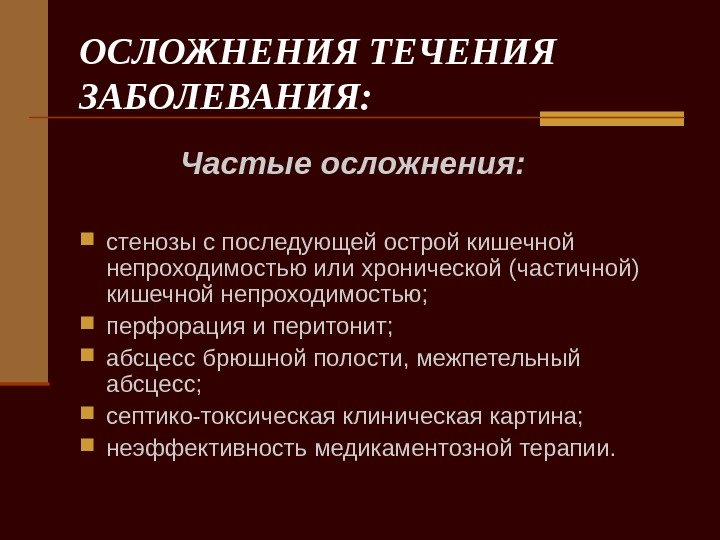 ОСЛОЖНЕНИЯ ТЕЧЕНИЯ ЗАБОЛЕВАНИЯ:

Частые осложнения:

- стенозы с последующей острой кишечной непроходимостью или хронической (частичной) кишечной непроходимостью;
- перфорация и перитонит;
- абсцесс брюшной полости, межпетельный абсцесс;
- септико-токсическая клиническая картина;
- неэффективность медикаментозной терапии.